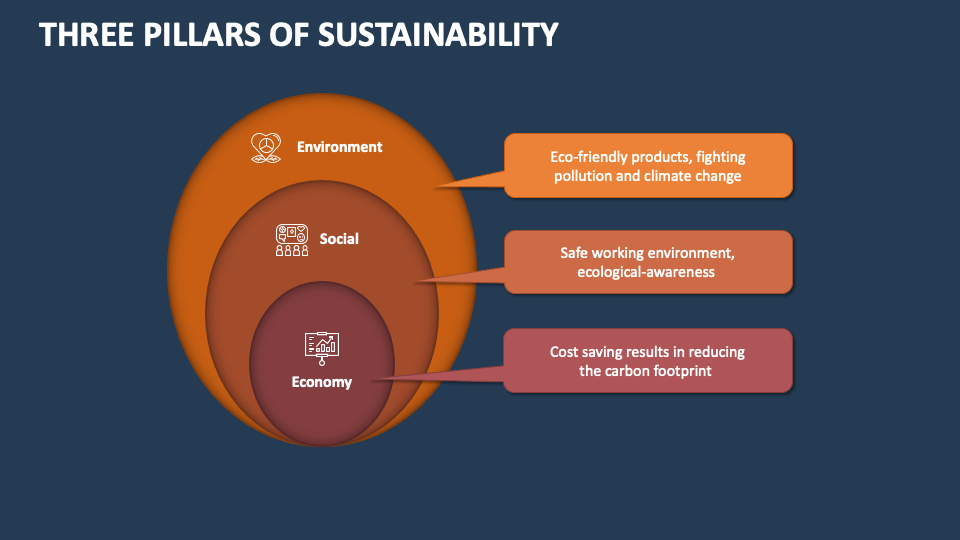 THREE PILLARS OF SUSTAINABILITY

Environment

Social

Economy

Eco-friendly products, fighting pollution and climate change

Safe working environment, ecological-awareness

Cost saving results in reducing the carbon footprint